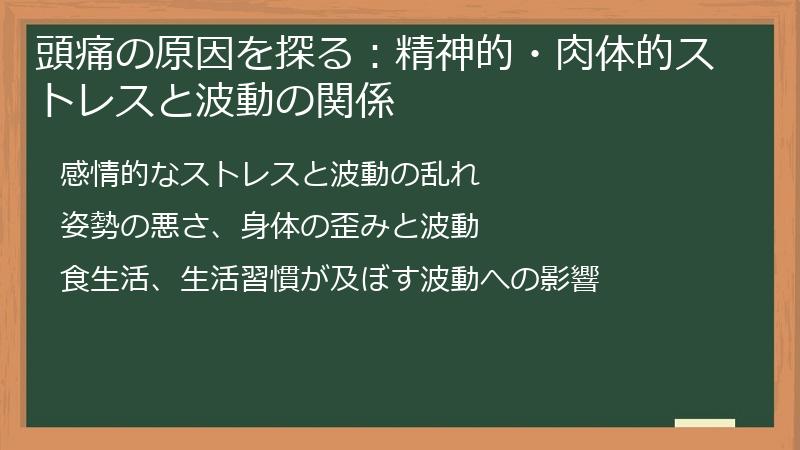 頭痛の原因を探る：精神的・肉体的ストレスと波動の関係

感情的なストレスと波動の乱れ

姿勢の悪さ、身体の歪みと波動

食生活、生活習慣が及ぼす波動への影響